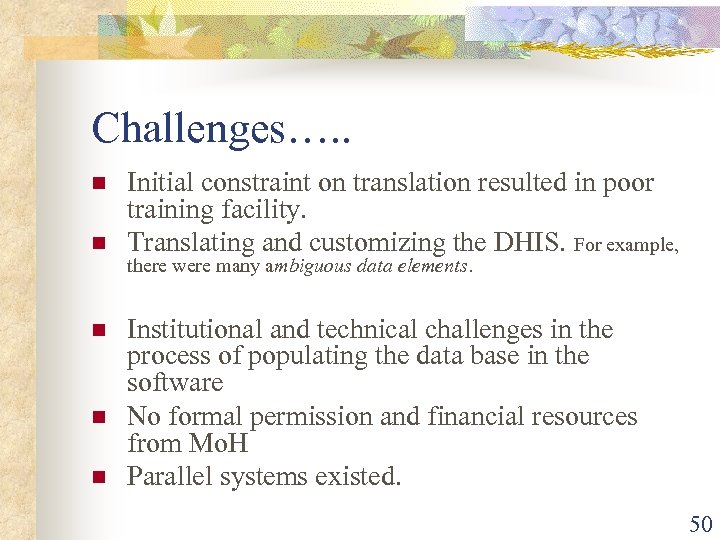 Challenges…..

- Initial constraint on translation resulted in poor training facility.
- Translating and customizing the DHIS. For example, there were many ambiguous data elements.

- Institutional and technical challenges in the process of populating the data base in the software
- No formal permission and financial resources from MoH
- Parallel systems existed.

50